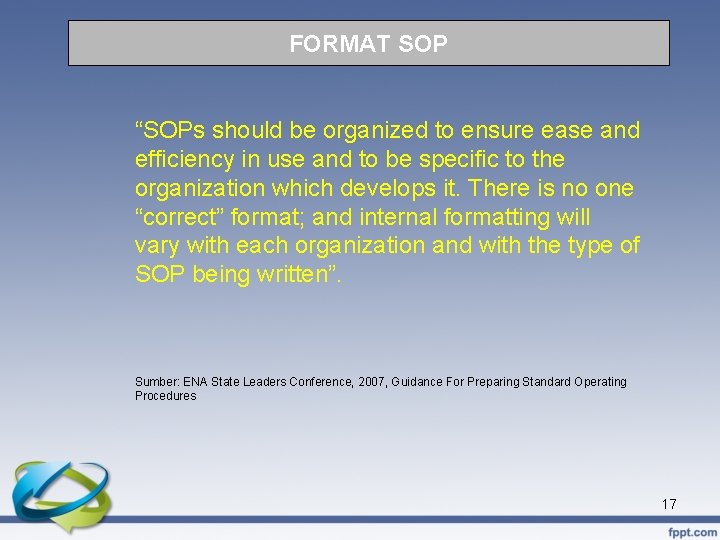 FORMAT SOP

“SOPs should be organized to ensure ease and efficiency in use and to be specific to the organization which develops it. There is no one “correct” format; and internal formatting will vary with each organization and with the type of SOP being written”.

Sumber: ENA State Leaders Conference, 2007, Guidance For Preparing Standard Operating Procedures

17

fppt.com